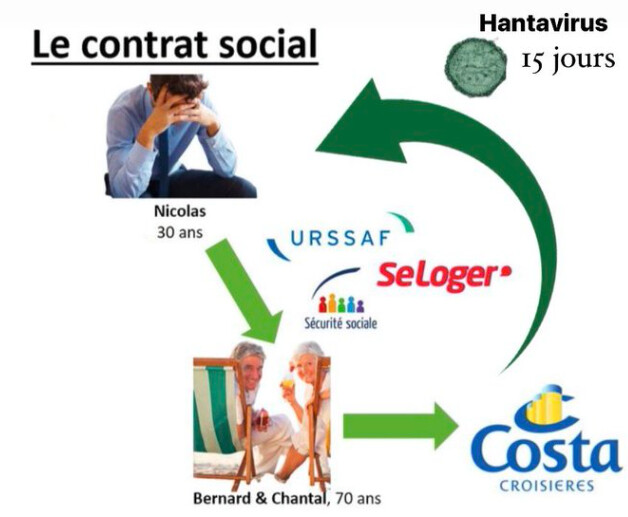 Le contrat social

Hantavirus
15 jours

Nicolas
30 ans

URSSAF

SeLoger

Sécurité sociale

Bernard & Chantal, 70 ans

Costa
CROISIERES